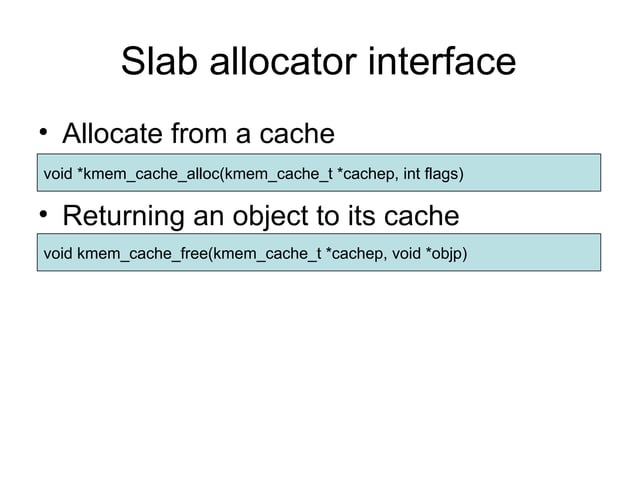 Slab allocator interface

• Allocate from a cache

void *kmem_cache_alloc(kmem_cache_t *cachep, int flags)

• Returning an object to its cache

void kmem_cache_free(kmem_cache_t *cachep, void *objp)